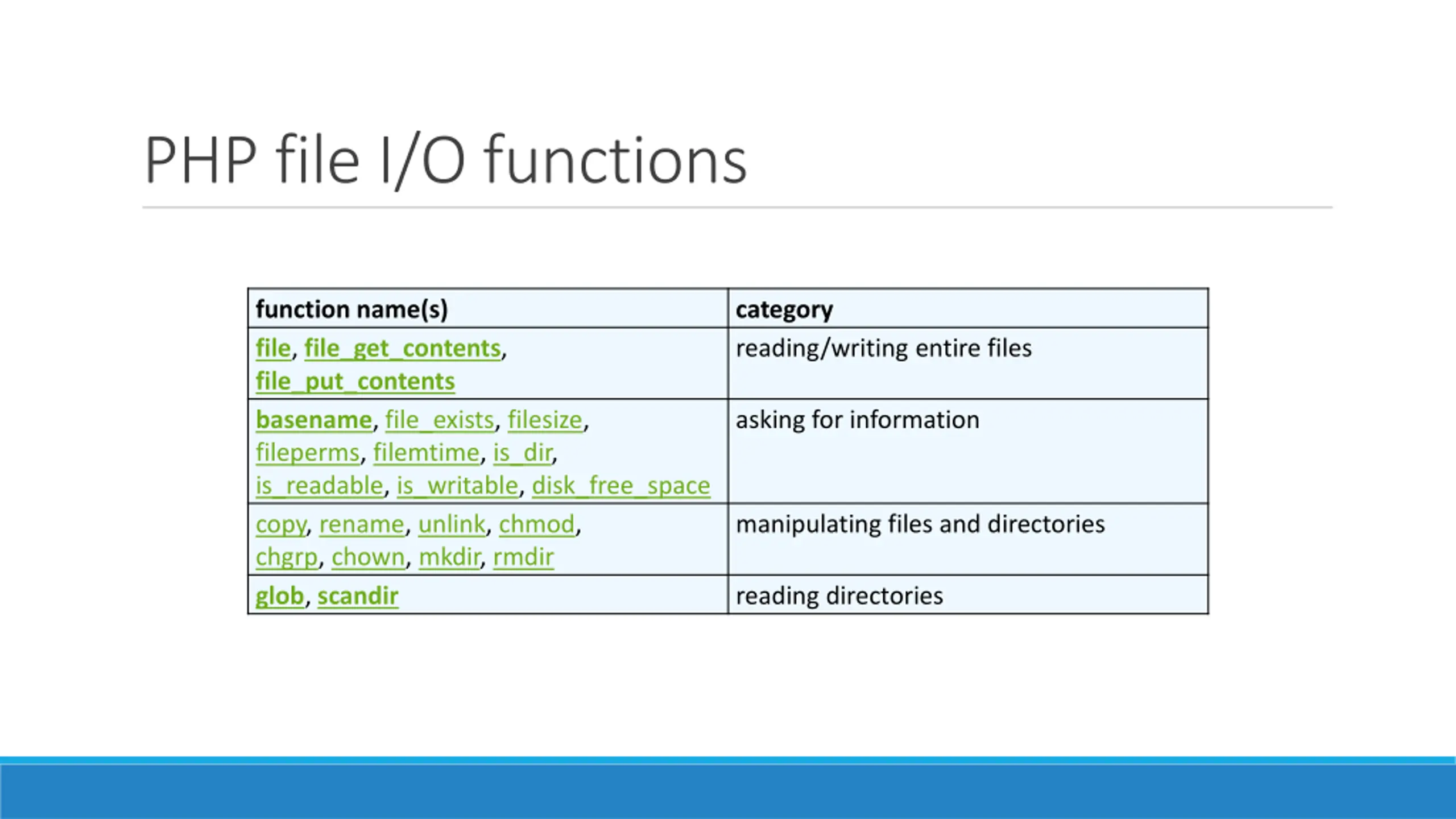 PHP file I/O functions

| function name(s) | category |
|---|---|
| file, file_get_contents, file_put_contents | reading/writing entire files |
| basename, file_exists, filesize, fileperms, filemtime, is_dir, is_readable, is_writable, disk_free_space | asking for information |
| copy, rename, unlink, chmod, chgrp, chown, mkdir, rmdir | manipulating files and directories |
| glob, scandir | reading directories |